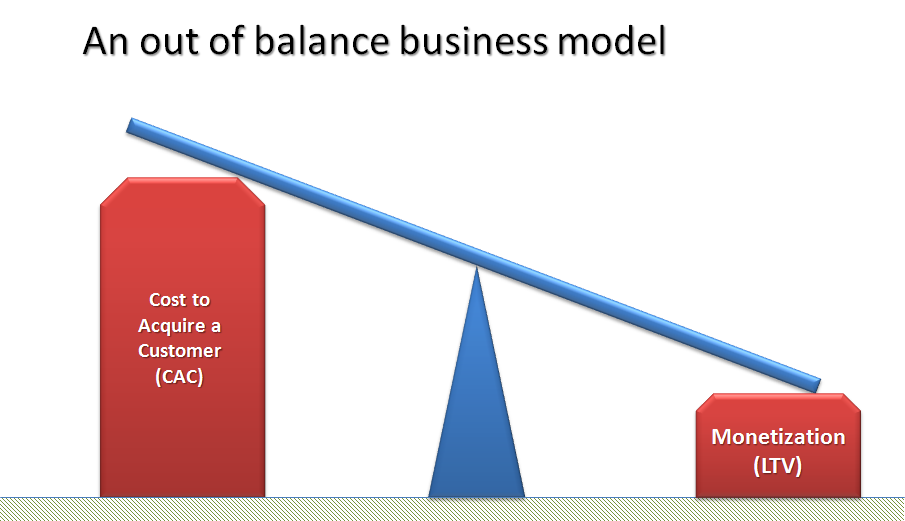 An out of balance business model

Cost to Acquire a Customer (CAC)

Monetization (LTV)